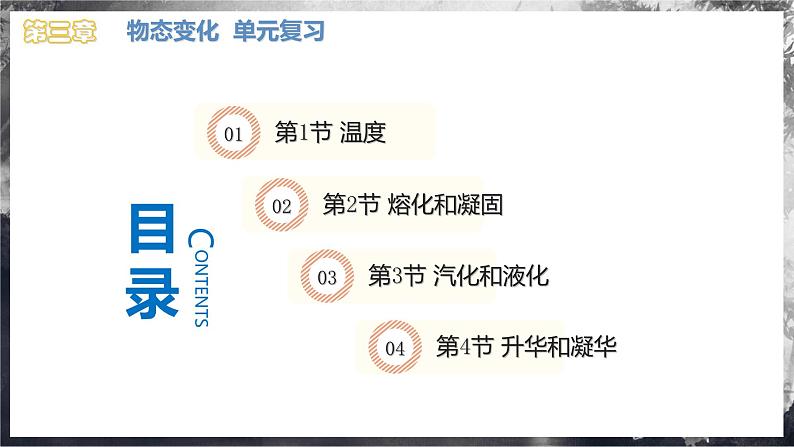 第三章 物态变化 单元复习

目录

CONTENTS

01 第1节 温度

02 第2节 熔化和凝固

03 第3节 汽化和液化

04 第4节 升华和凝华